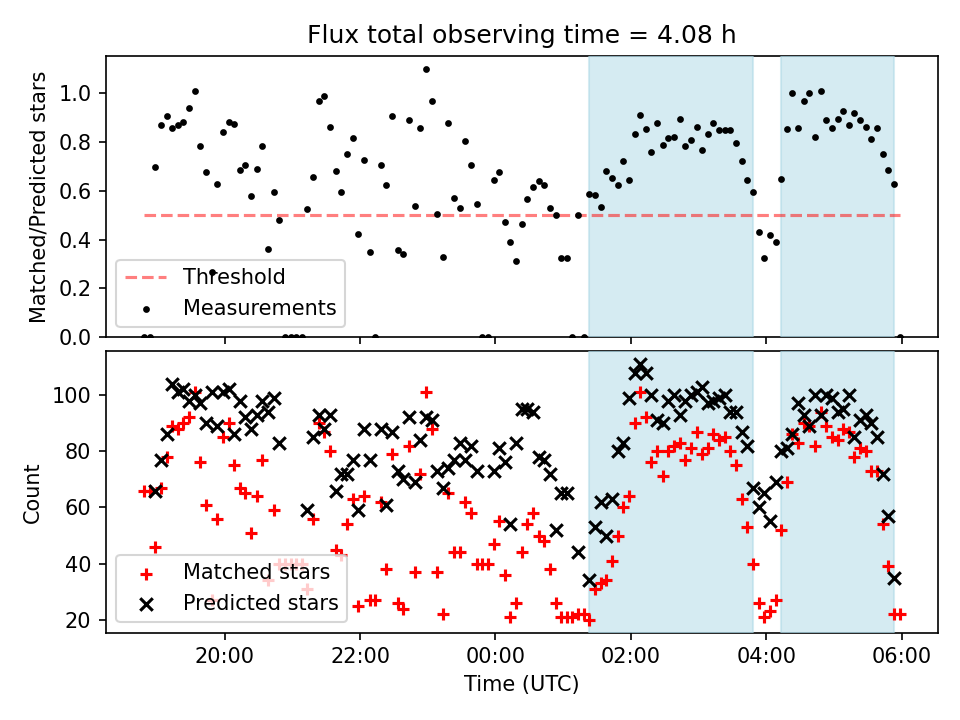 Flux total observing time = 4.08 h

Matched/Predicted stars

1.0
0.8
0.6
0.4
0.2
0.0

Threshold
Measurements

Count

100
80
60
40
20

Matched stars
Predicted stars

20:00
22:00
00:00
02:00
04:00
06:00

Time (UTC)